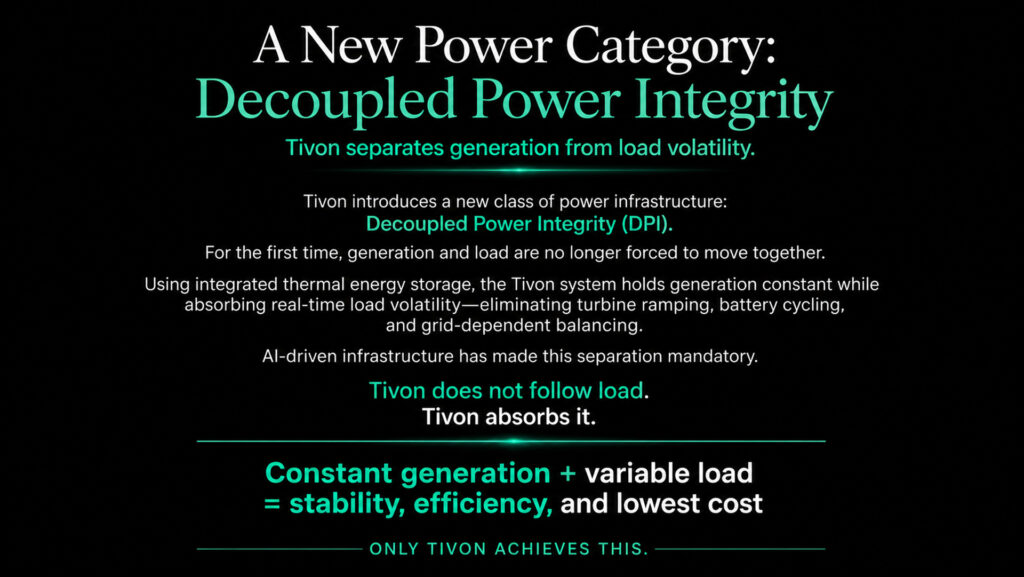 A New Power Category:
Decoupled Power Integrity

Tivon separates generation from load volatility.

Tivon introduces a new class of power infrastructure:
Decoupled Power Integrity (DPI).

For the first time, generation and load are no longer forced to move together.

Using integrated thermal energy storage, the Tivon system holds generation constant while absorbing real-time load volatility—eliminating turbine ramping, battery cycling, and grid-dependent balancing.

AI-driven infrastructure has made this separation mandatory.

Tivon does not follow load.
Tivon absorbs it.

Constant generation + variable load
= stability, efficiency, and lowest cost

ONLY TIVON ACHIEVES THIS.